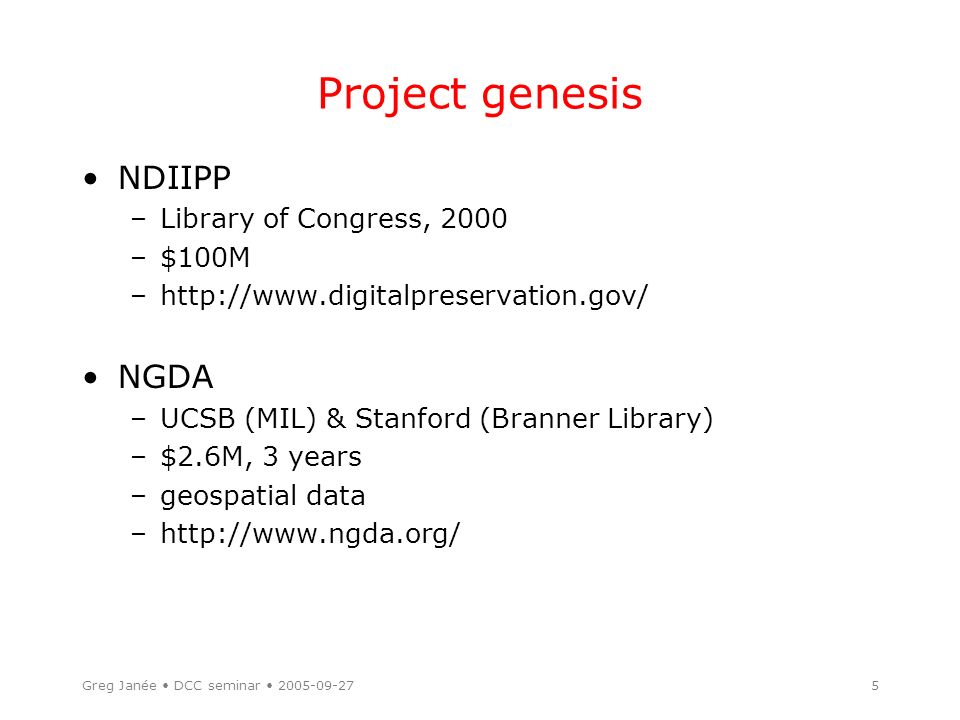 Project genesis

• NDIIPP
  – Library of Congress, 2000
  – \$100M
  – http://www.digitalpreservation.gov/

• NGDA
  – UCSB (MIL) & Stanford (Branner Library)
  – \$2.6M, 3 years
  – geospatial data
  – http://www.ngda.org/

Greg Janée • DCC seminar • 2005-09-27

5